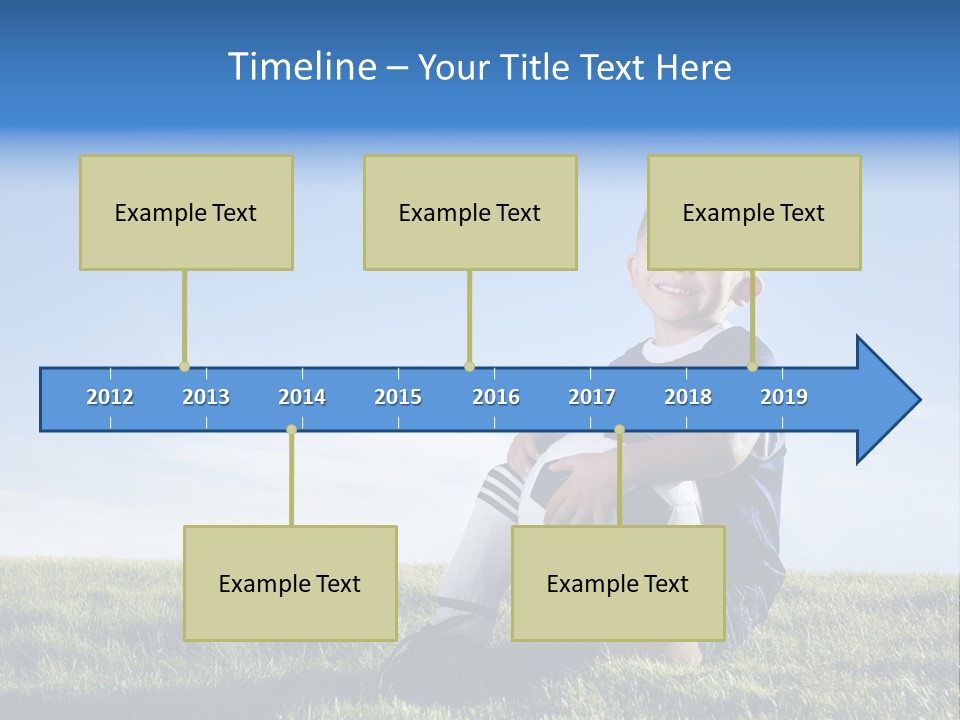 Timeline – Your Title Text Here

Example Text

Example Text

Example Text

2012 2013 2014 2015 2016 2017 2018 2019

Example Text

Example Text